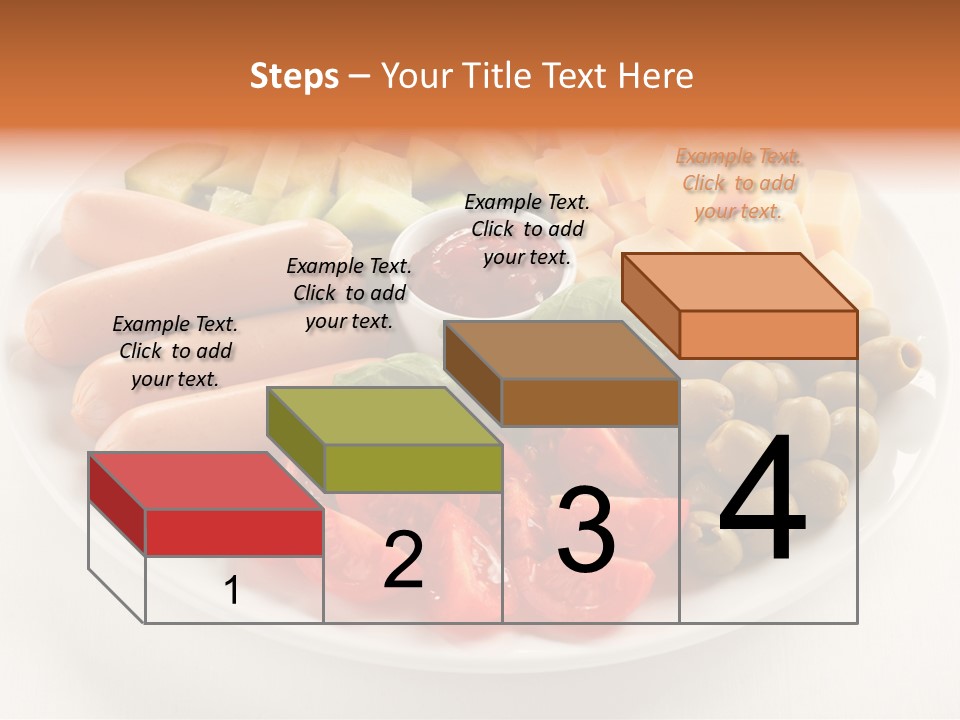 Steps – Your Title Text Here

Example Text. Click to add your text.

Example Text. Click to add your text.

Example Text. Click to add your text.

Example Text. Click to add your text.

1

2

3

4